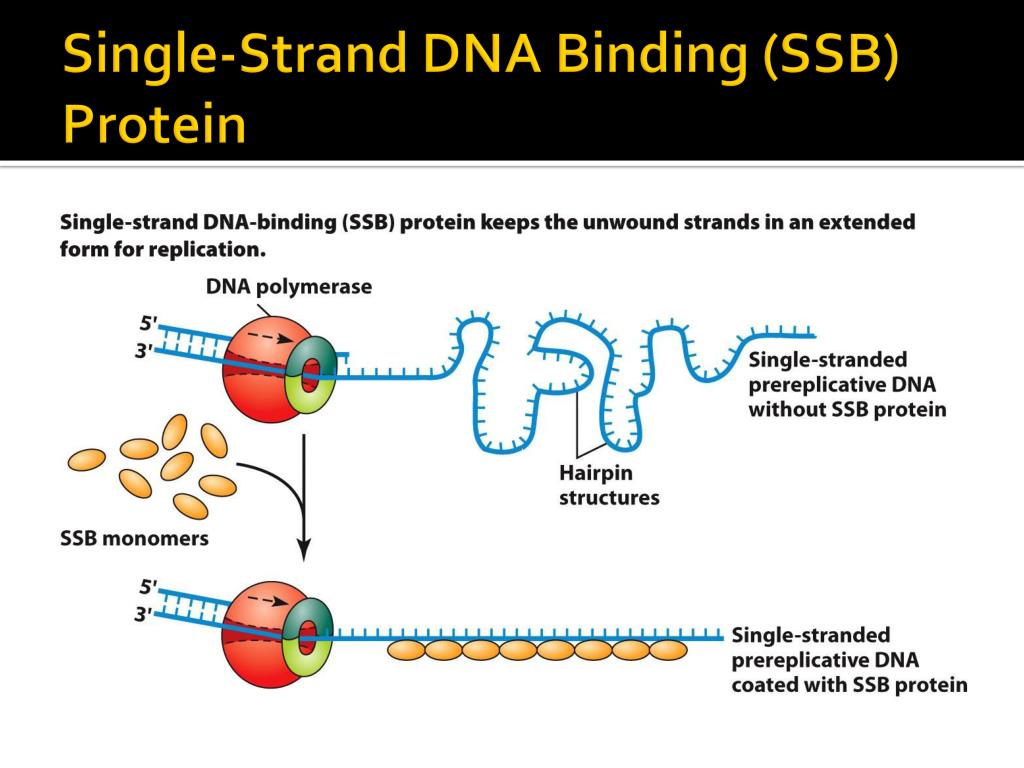 Single-Strand DNA Binding (SSB) Protein

Single-strand DNA-binding (SSB) protein keeps the unwound strands in an extended form for replication.

DNA polymerase

5′
3′

Single-stranded prereplicative DNA without SSB protein

Hairpin structures

SSB monomers

5′
3′

Single-stranded prereplicative DNA coated with SSB protein